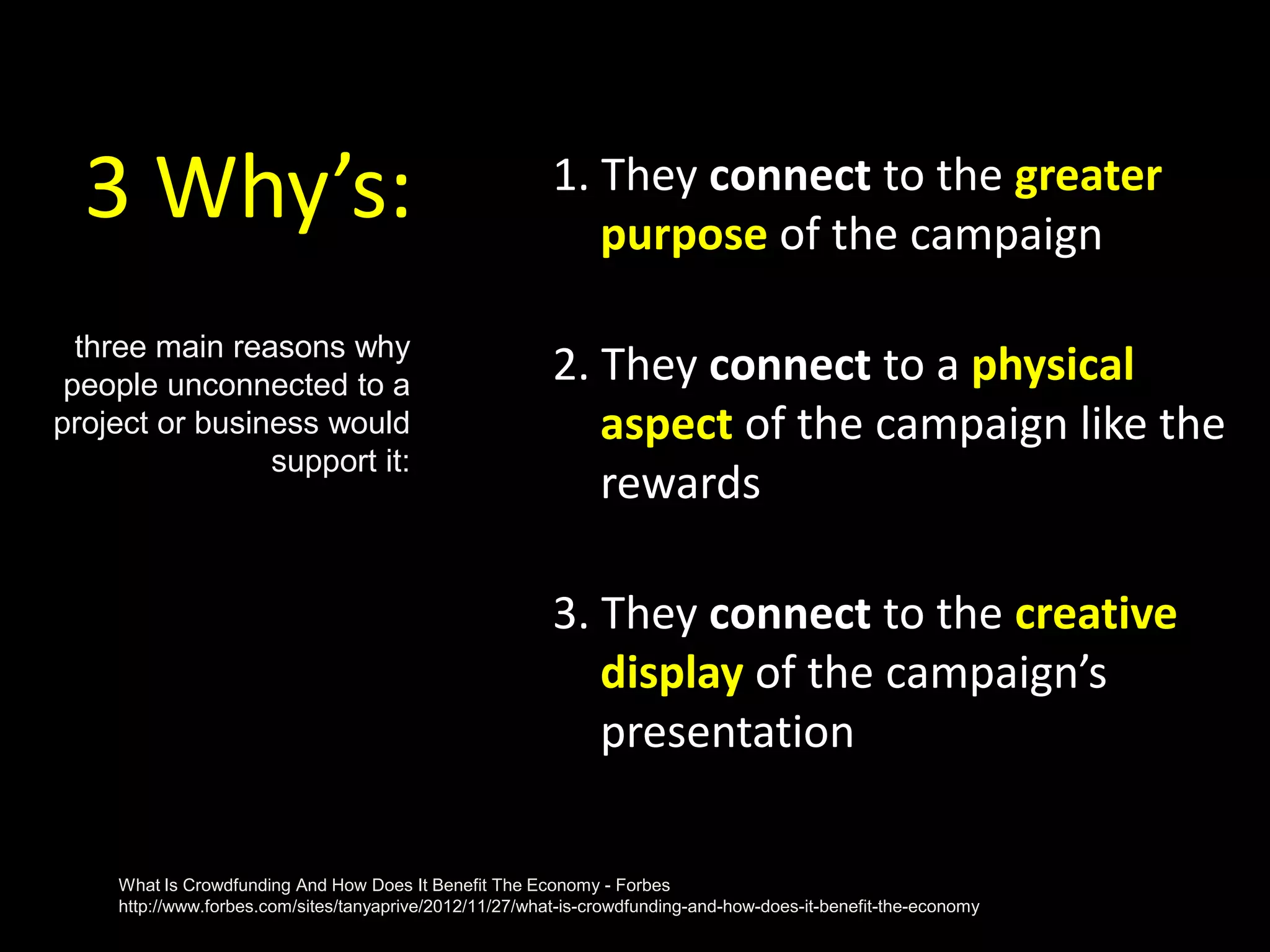 3 Why’s:

three main reasons why people unconnected to a project or business would support it:

1. They connect to the greater purpose of the campaign

2. They connect to a physical aspect of the campaign like the rewards

3. They connect to the creative display of the campaign’s presentation

What Is Crowdfunding And How Does It Benefit The Economy - Forbes
http://www.forbes.com/sites/tanyaprive/2012/11/27/what-is-crowdfunding-and-how-does-it-benefit-the-economy